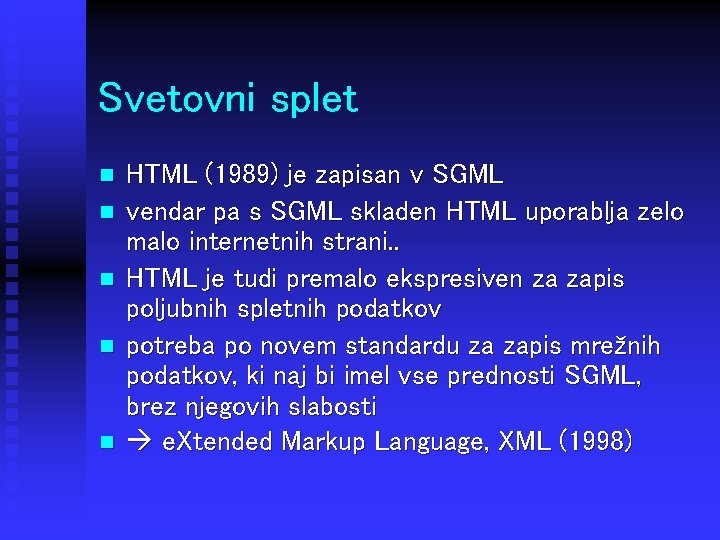 Svetovni splet

- HTML (1989) je zapisan v SGML
- vendar pa s SGML skladen HTML uporablja zelo malo internetnih strani..
- HTML je tudi premalo ekspresiven za zapis poljubnih spletnih podatkov
- potreba po novem standardu za zapis mrežnih podatkov, ki naj bi imel vse prednosti SGML, brez njegovih slabosti
- → eXtended Markup Language, XML (1998)